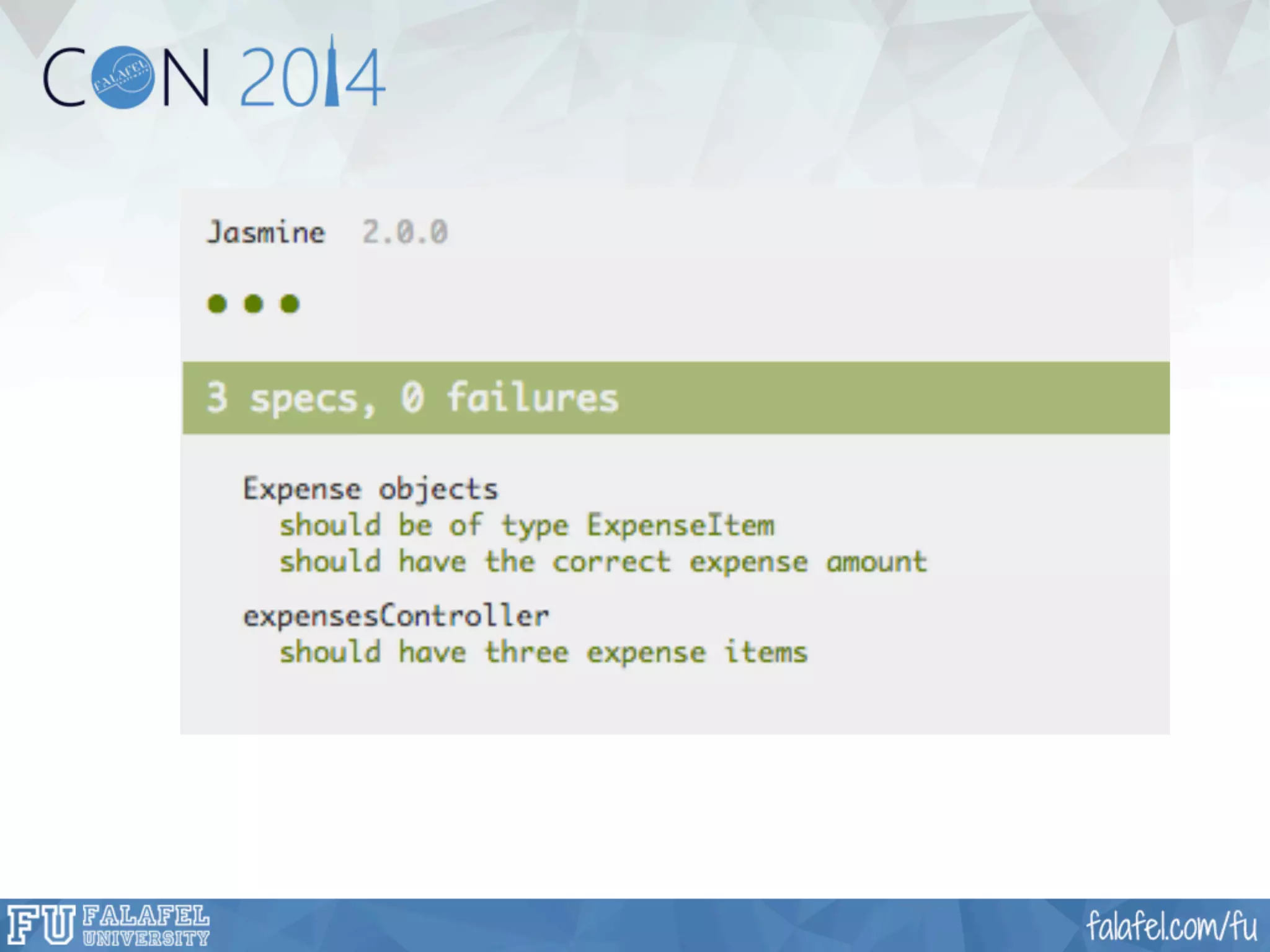 CON 2014

FALAFEL

Jasmine 2.0.0

3 specs, 0 failures

Expense objects
should be of type ExpenseItem
should have the correct expense amount

expensesController
should have three expense items

FU FALAFEL UNIVERSITY

falafel.com/fu